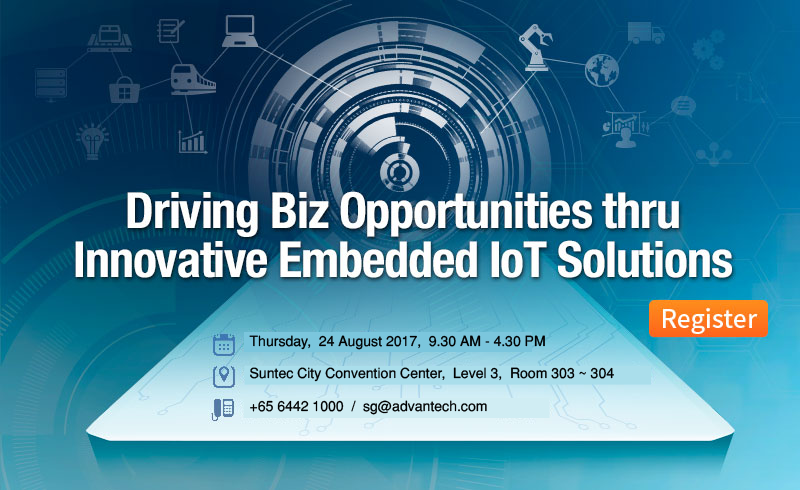 Driving Biz Opportunities thru Innovative Embedded IoT Solutions

Register

Thursday, 24 August 2017, 9.30 AM - 4.30 PM

Suntec City Convention Center, Level 3, Room 303 ~ 304

+65 6442 1000 / sg@advantech.com